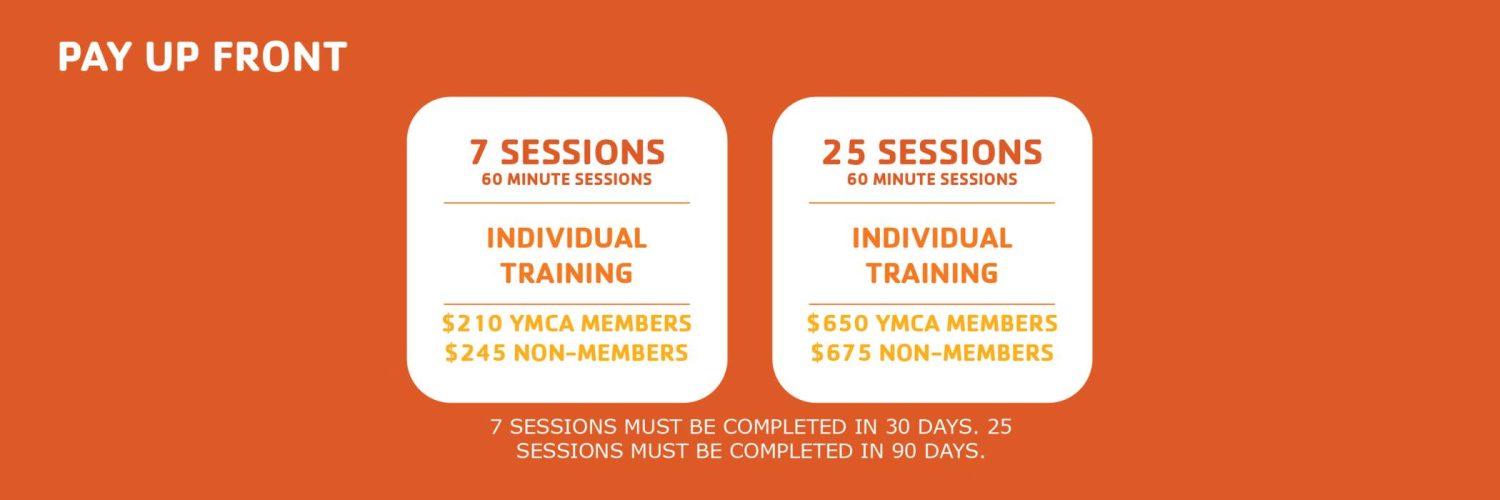 PAY UP FRONT

7 SESSIONS
60 MINUTE SESSIONS

INDIVIDUAL TRAINING

\$210 YMCA MEMBERS
\$245 NON-MEMBERS

25 SESSIONS
60 MINUTE SESSIONS

INDIVIDUAL TRAINING

\$650 YMCA MEMBERS
\$675 NON-MEMBERS

7 SESSIONS MUST BE COMPLETED IN 30 DAYS. 25 SESSIONS MUST BE COMPLETED IN 90 DAYS.